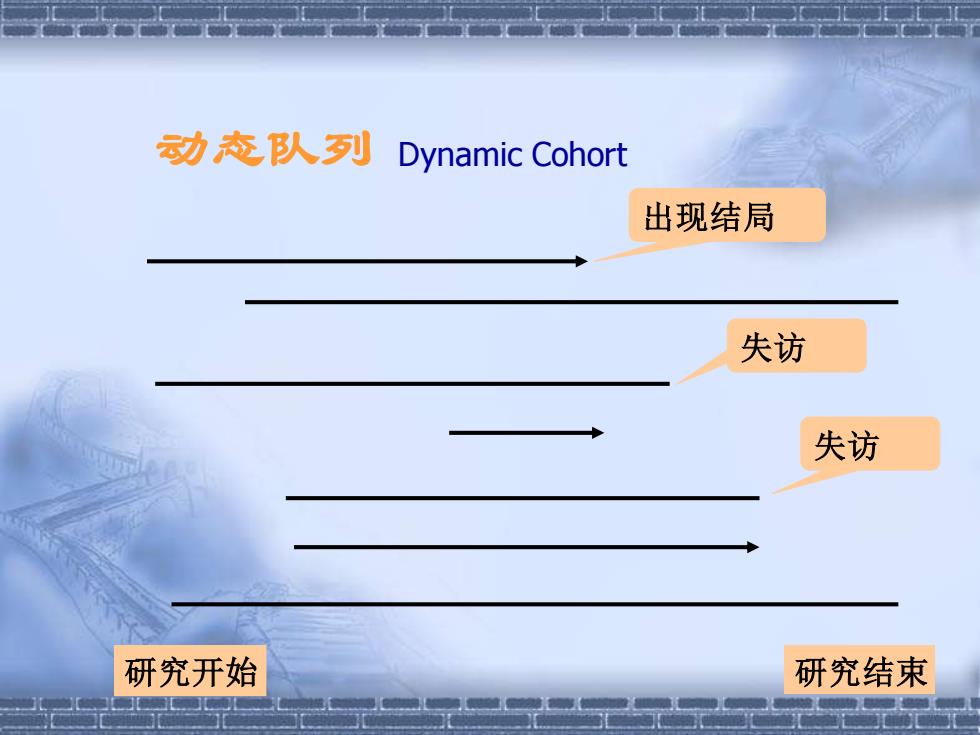 动态队列 Dynamic Cohort

出现结局

失访

失访

研究开始

研究结束